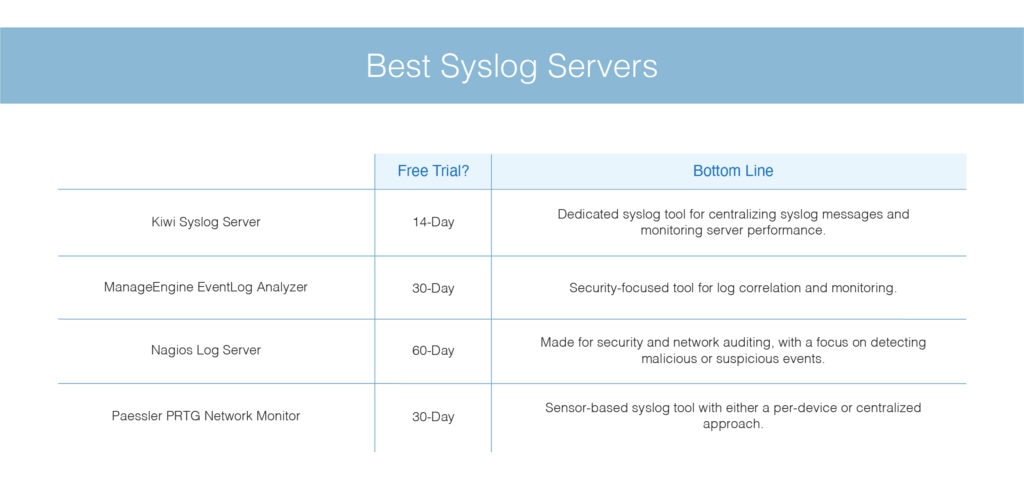 Best Syslog Servers

| | Free Trial? | Bottom Line |
|---|---|---|
| Kiwi Syslog Server | 14-Day | Dedicated syslog tool for centralizing syslog messages and monitoring server performance. |
| ManageEngine EventLog Analyzer | 30-Day | Security-focused tool for log correlation and monitoring. |
| Nagios Log Server | 60-Day | Made for security and network auditing, with a focus on detecting malicious or suspicious events. |
| Paessler PRTG Network Monitor | 30-Day | Sensor-based syslog tool with either a per-device or centralized approach. |